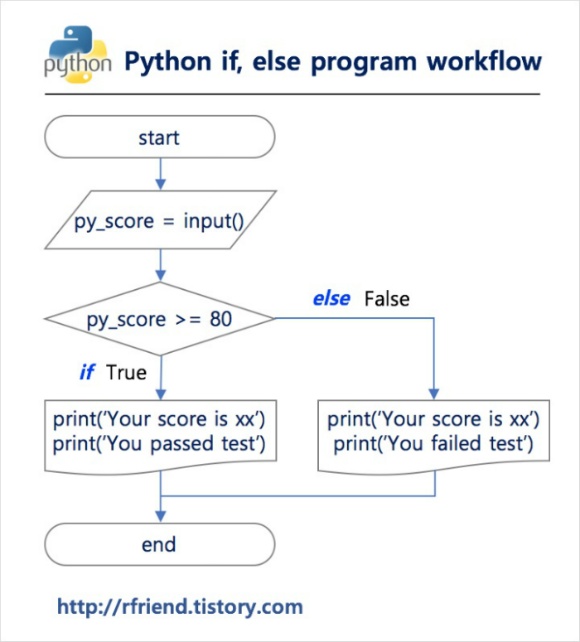 python Python if, else program workflow

start

py_score = input()

py_score >= 80

else False

if True

print('Your score is xx')
print('You passed test')

print('Your score is xx')
print('You failed test')

end

http://rfriend.tistory.com